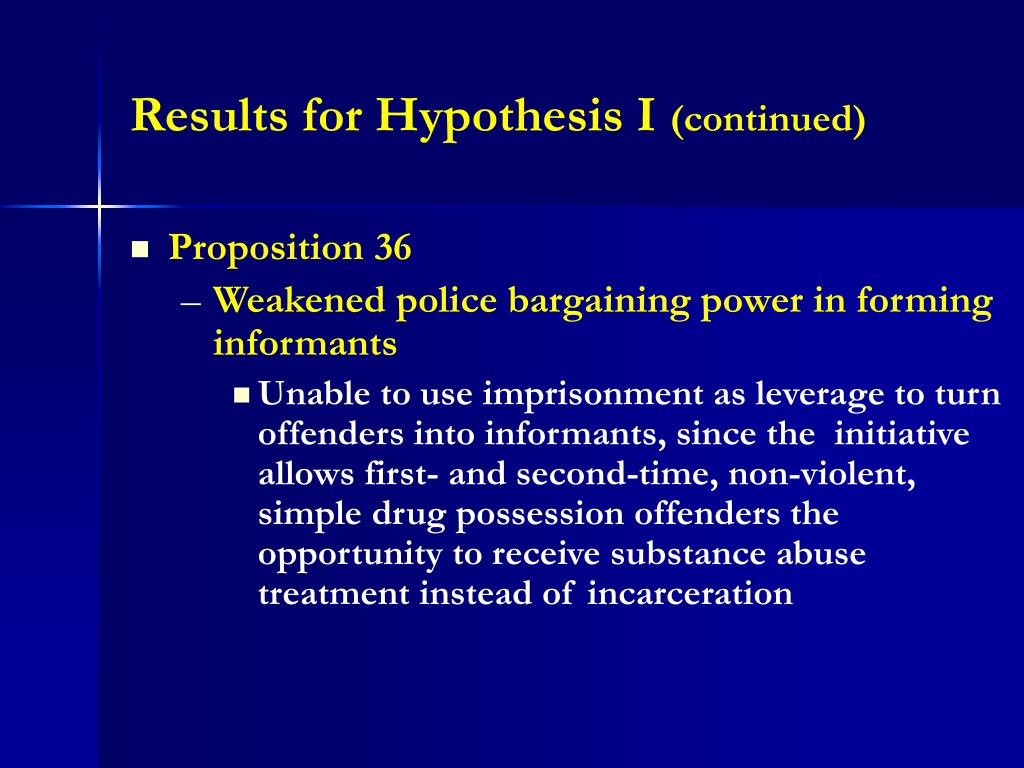 Results for Hypothesis I (continued)

Proposition 36

– Weakened police bargaining power in forming informants

Unable to use imprisonment as leverage to turn offenders into informants, since the initiative allows first- and second-time, non-violent, simple drug possession offenders the opportunity to receive substance abuse treatment instead of incarceration